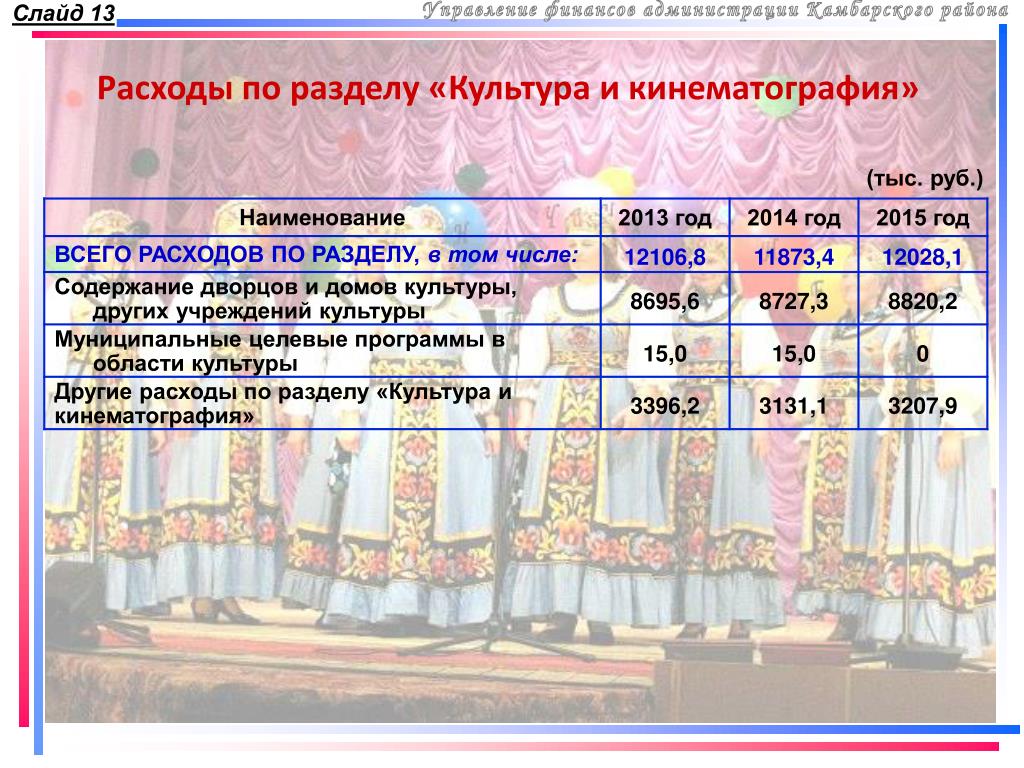 Слайд 13

Управление финансов администрации Камбарского района

Расходы по разделу «Культура и кинематография»

(тыс. руб.)

| Наименование | 2013 год | 2014 год | 2015 год |
|---|---|---|---|
| ВСЕГО РАСХОДОВ ПО РАЗДЕЛУ, в том числе: | 12106,8 | 11873,4 | 12028,1 |
| Содержание дворцов и домов культуры, других учреждений культуры | 8695,6 | 8727,3 | 8820,2 |
| Муниципальные целевые программы в области культуры | 15,0 | 15,0 | 0 |
| Другие расходы по разделу «Культура и кинематография» | 3396,2 | 3131,1 | 3207,9 |